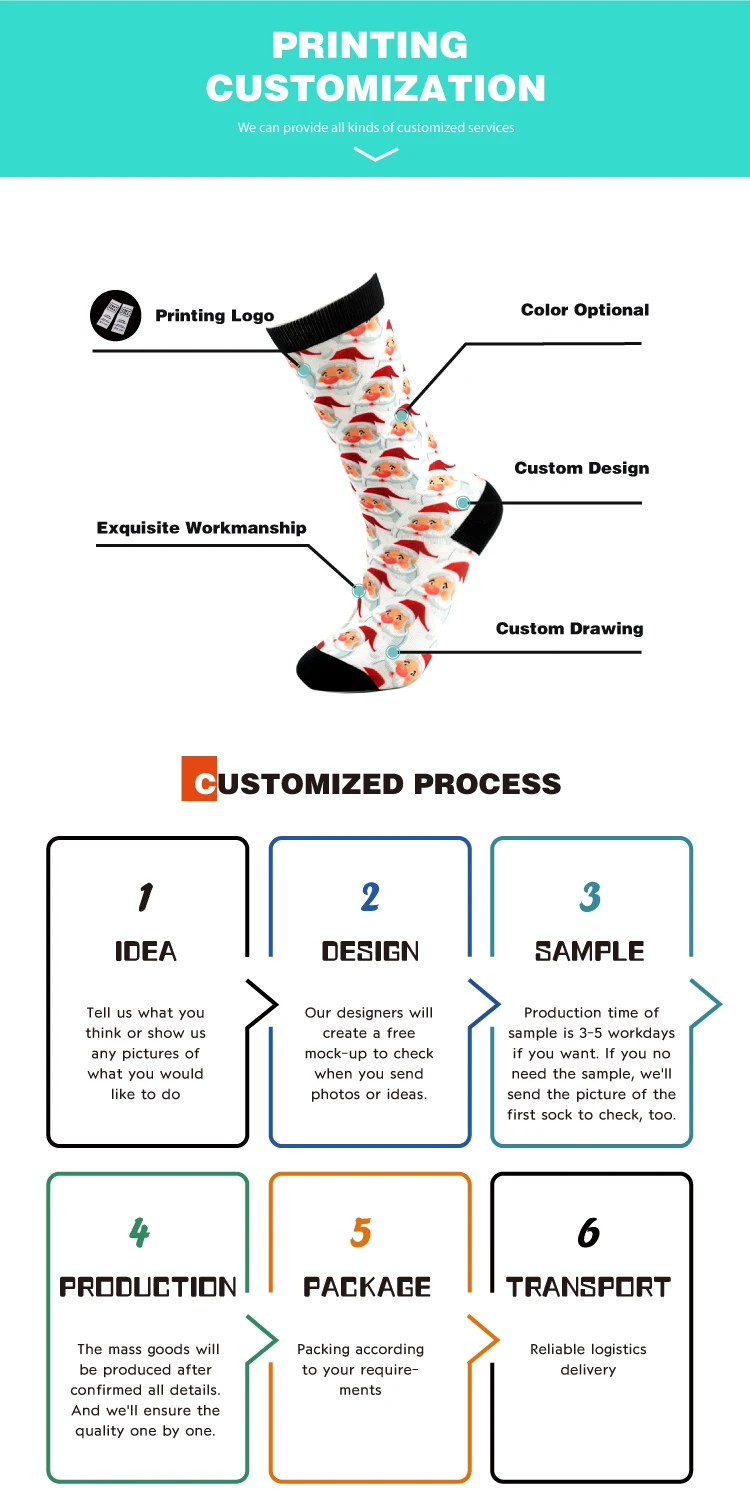 PRINTING CUSTOMIZATION

We can provide all kinds of customized services

Printing Logo

Color Optional

Custom Design

Exquisite Workmanship

Custom Drawing

CUSTOMIZED PROCESS

1
IDEA
Tell us what you think or show us any pictures of what you would like to do

2
DESIGN
Our designers will create a free mock-up to check when you send photos or ideas.

3
SAMPLE
Production time of sample is 3-5 workdays if you want. If you no need the sample, we'll send the picture of the first sock to check, too.

4
PRODUCTION
The mass goods will be produced after confirmed all details. And we'll ensure the quality one by one.

5
PACKAGE
Packing according to your requirements

6
TRANSPORT
Reliable logistics delivery